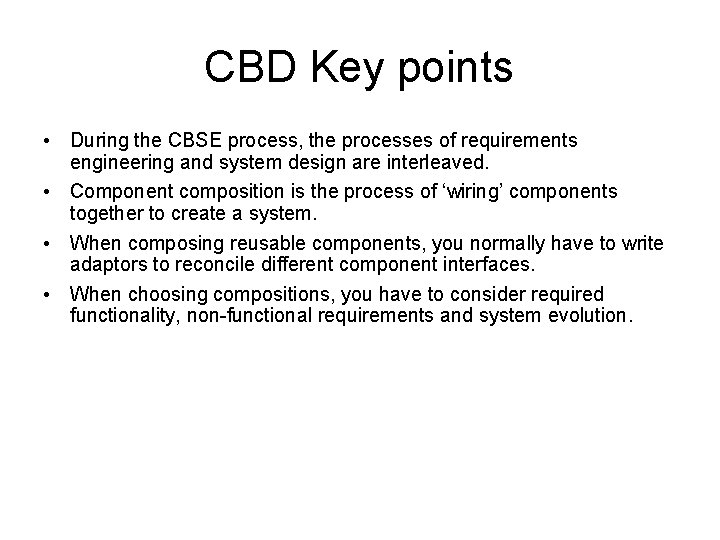 CBD Key points

• During the CBSE process, the processes of requirements engineering and system design are interleaved.

• Component composition is the process of ‘wiring’ components together to create a system.

• When composing reusable components, you normally have to write adaptors to reconcile different component interfaces.

• When choosing compositions, you have to consider required functionality, non-functional requirements and system evolution.